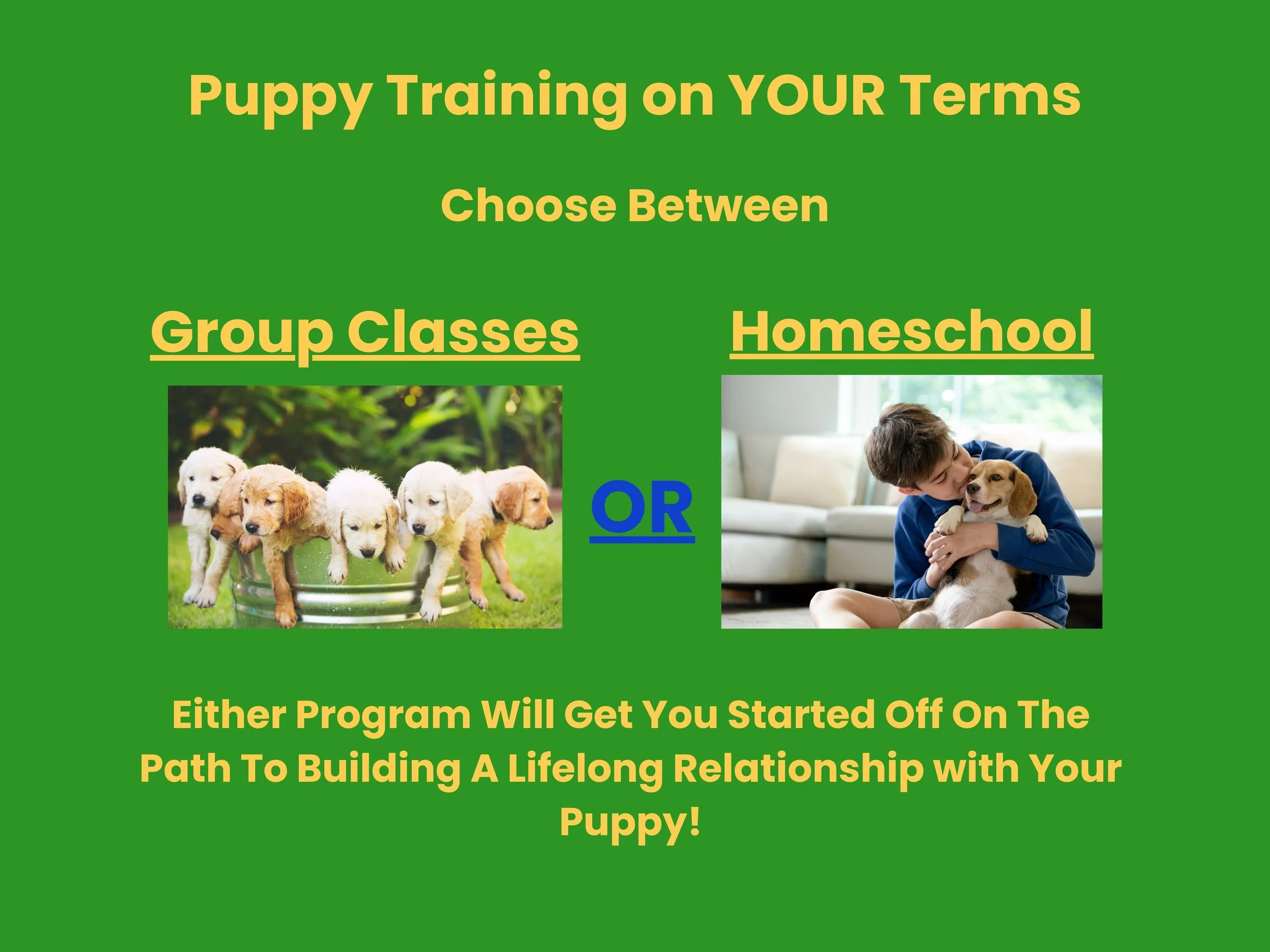 Puppy Training on YOUR Terms

Choose Between

Group Classes

OR

Homeschool

Either Program Will Get You Started Off On The Path To Building A Lifelong Relationship with Your Puppy!